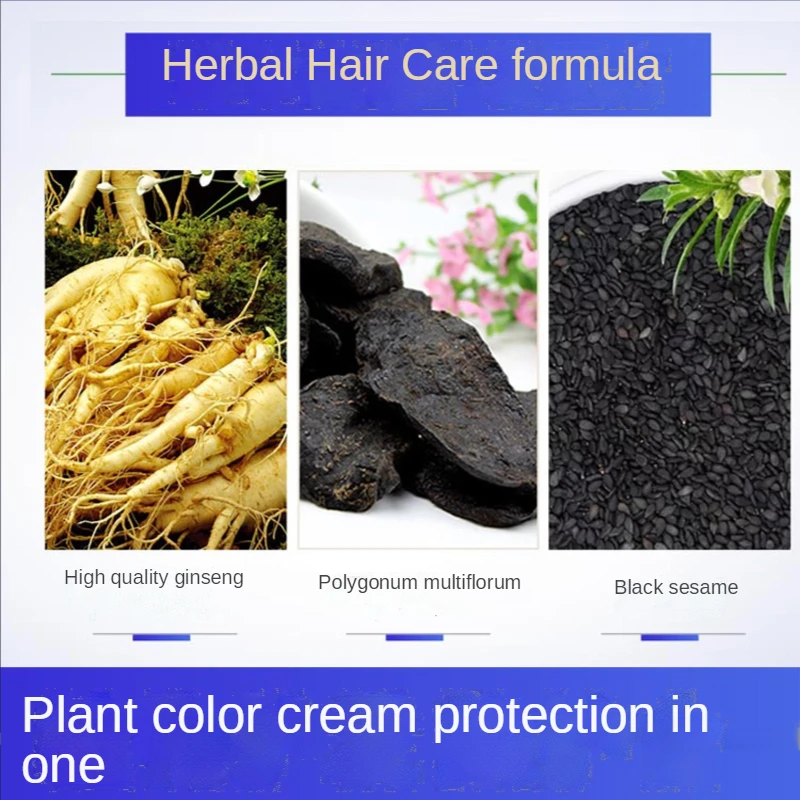 Herbal Hair Care formula

High quality ginseng

Polygonum multiflorum

Black sesame

Plant color cream protection in one